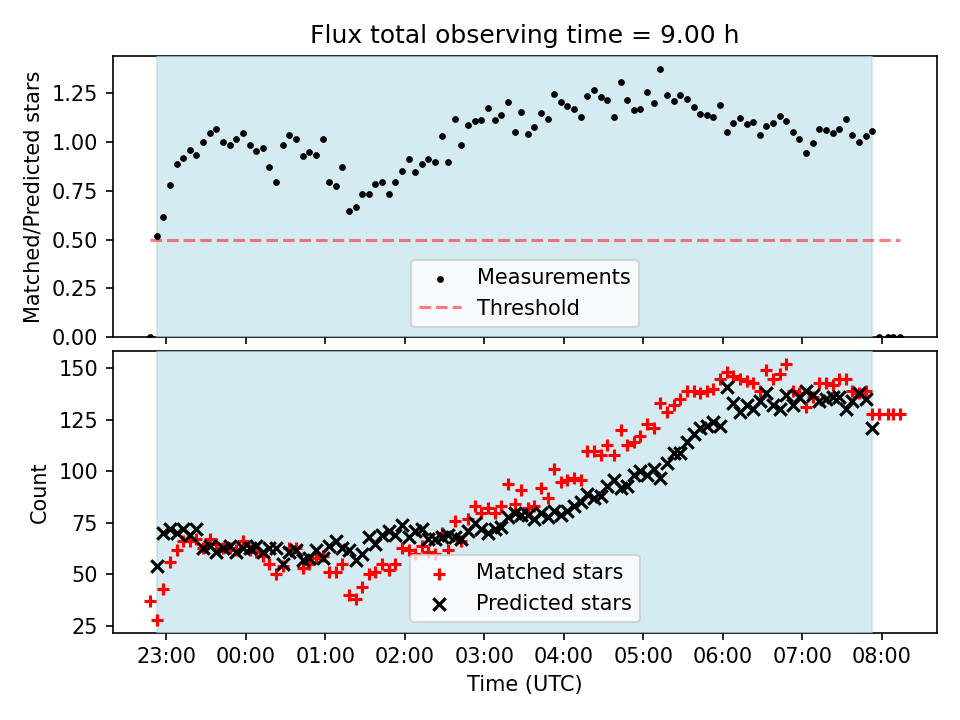 Flux total observing time = 9.00 h

Matched/Predicted stars

1.25
1.00
0.75
0.50
0.25
0.00

Measurements
Threshold

Count

150
125
100
75
50
25

Matched stars
Predicted stars

23:00 00:00 01:00 02:00 03:00 04:00 05:00 06:00 07:00 08:00

Time (UTC)